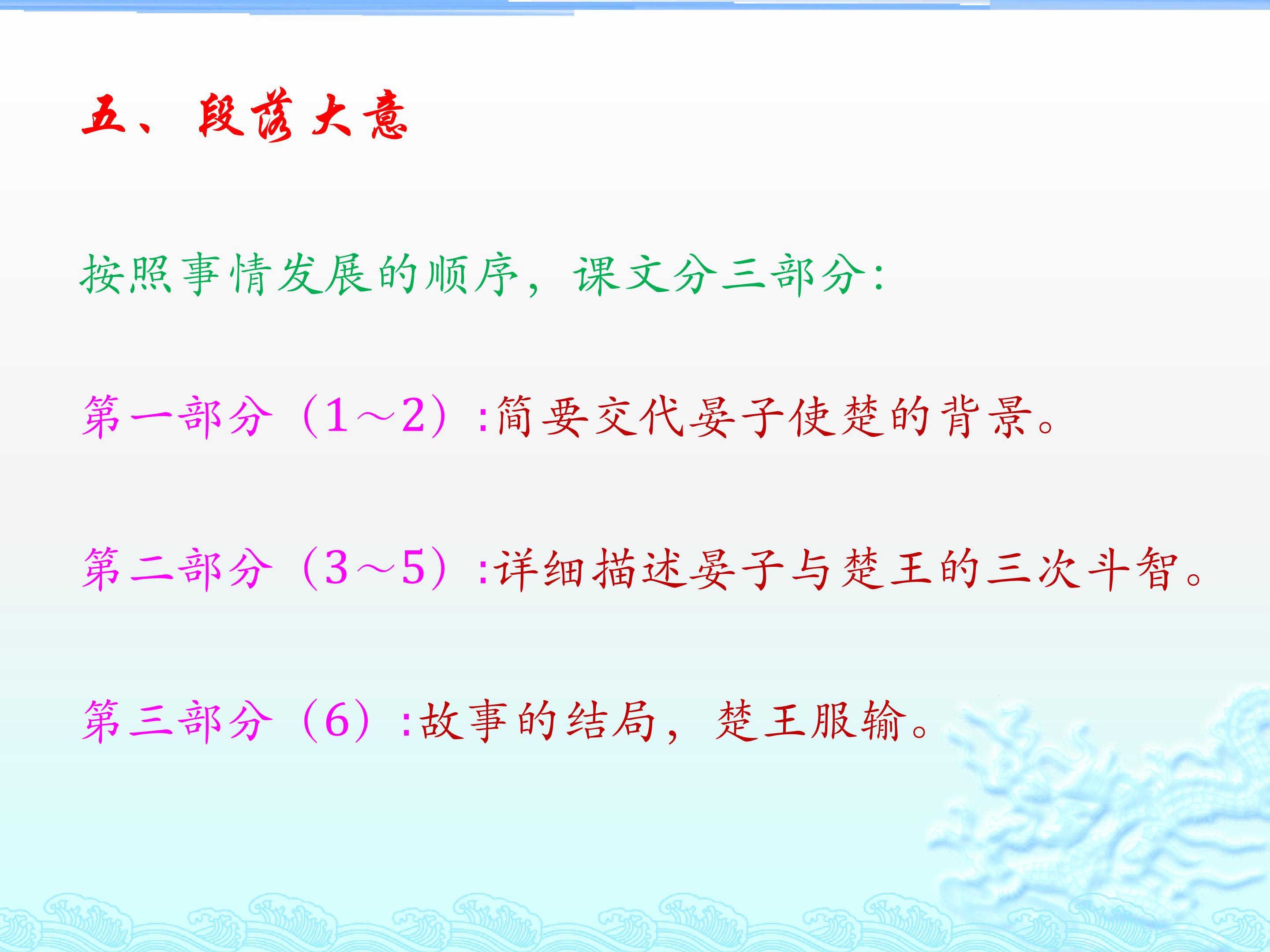 五、段落大意

按照事情发展的顺序，课文分三部分：

第一部分（1～2）：简要交代晏子使楚的背景。

第二部分（3～5）：详细描述晏子与楚王的三次斗智。

第三部分（6）：故事的结局，楚王服输。